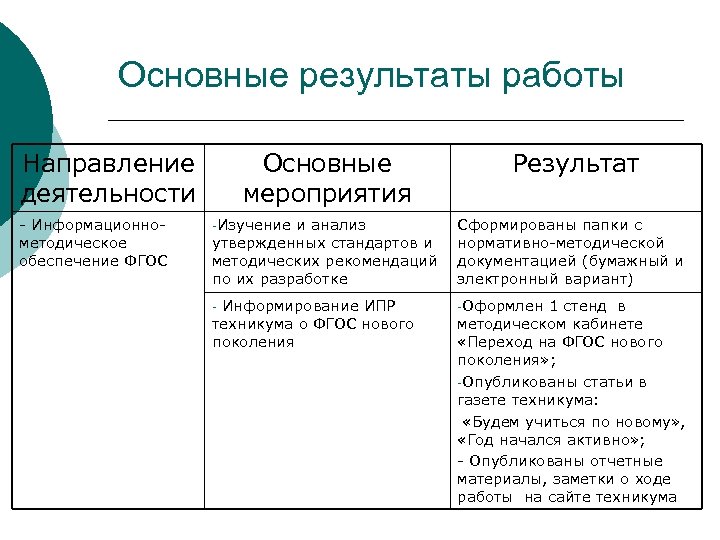 Основные результаты работы

| Направление деятельности | Основные мероприятия | Результат |
|---|---|---|
| - Информационно-методическое обеспечение ФГОС | -Изучение и анализ утвержденных стандартов и методических рекомендаций по их разработке | Сформированы папки с нормативно-методической документацией (бумажный и электронный вариант) |
| | - Информирование ИПР техникума о ФГОС нового поколения | -Оформлен 1 стенд в методическом кабинете «Переход на ФГОС нового поколения»; -Опубликованы статьи в газете техникума: «Будем учиться по новому», «Год начался активно»; - Опубликованы отчетные материалы, заметки о ходе работы на сайте техникума |